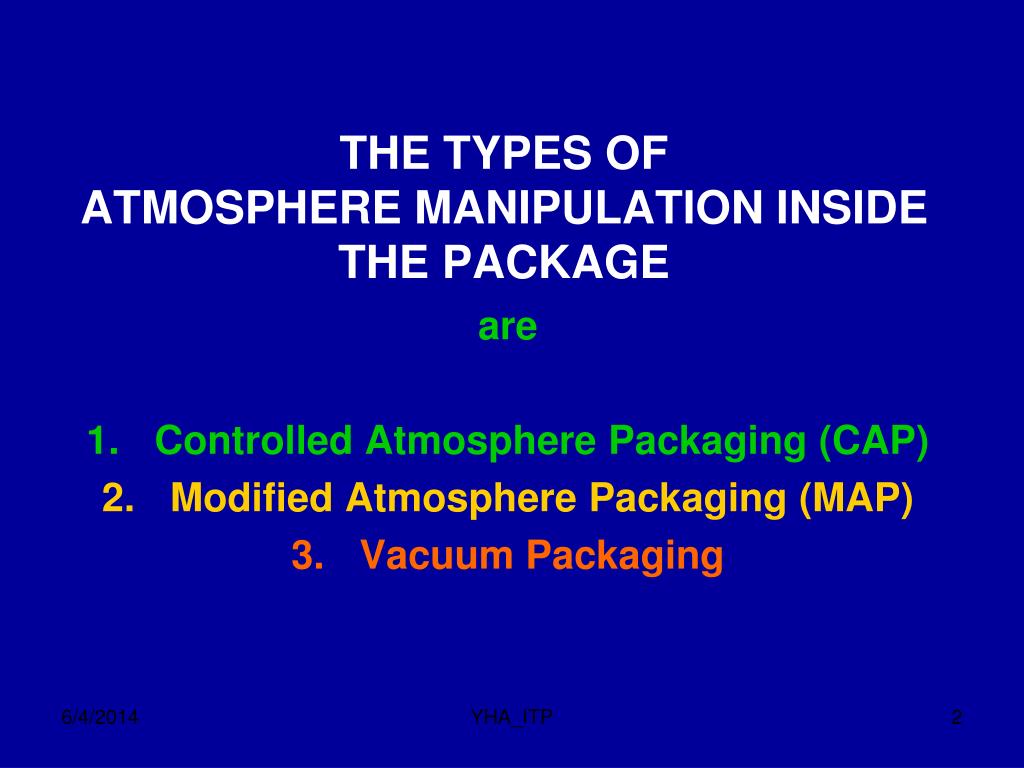 THE TYPES OF
ATMOSPHERE MANIPULATION INSIDE THE PACKAGE

are

1. Controlled Atmosphere Packaging (CAP)
2. Modified Atmosphere Packaging (MAP)
3. Vacuum Packaging

6/4/2014

YHA_ITP

2